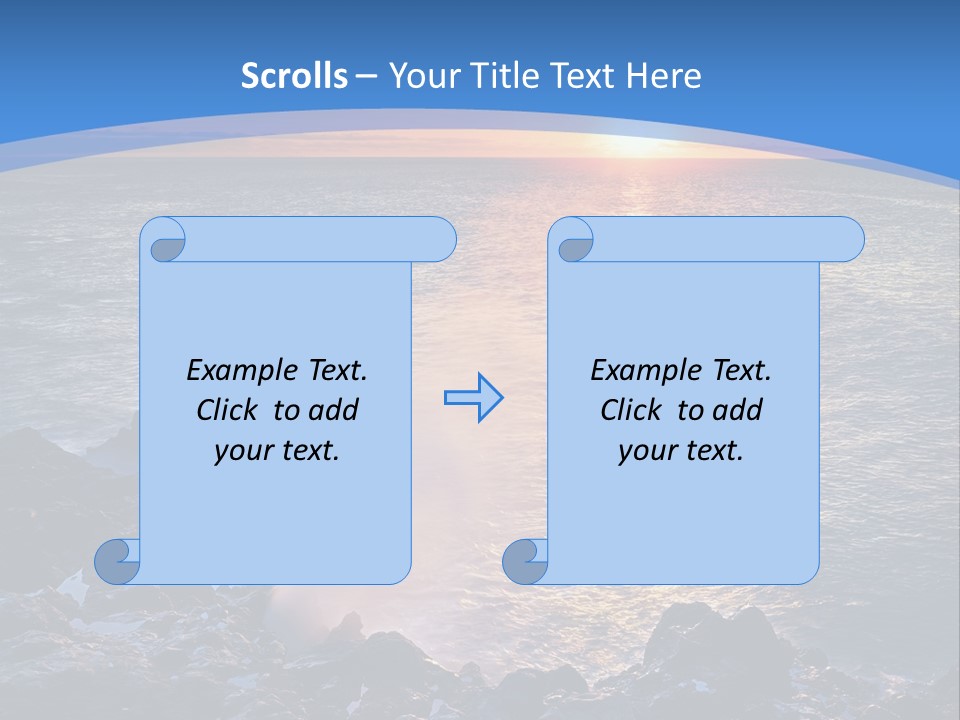 Scrolls – Your Title Text Here

Example Text. Click to add your text.

Example Text. Click to add your text.